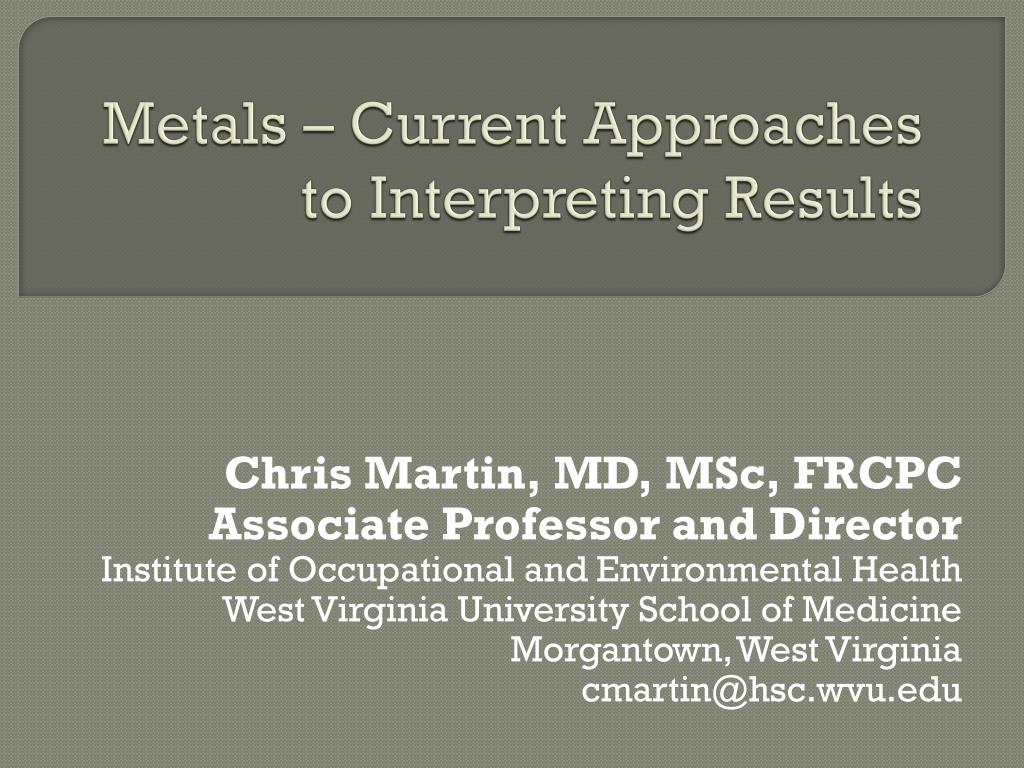 Metals – Current Approaches to Interpreting Results

Chris Martin, MD, MSc, FRCPC
Associate Professor and Director
Institute of Occupational and Environmental Health
West Virginia University School of Medicine
Morgantown, West Virginia
cmartin@hsc.wvu.edu